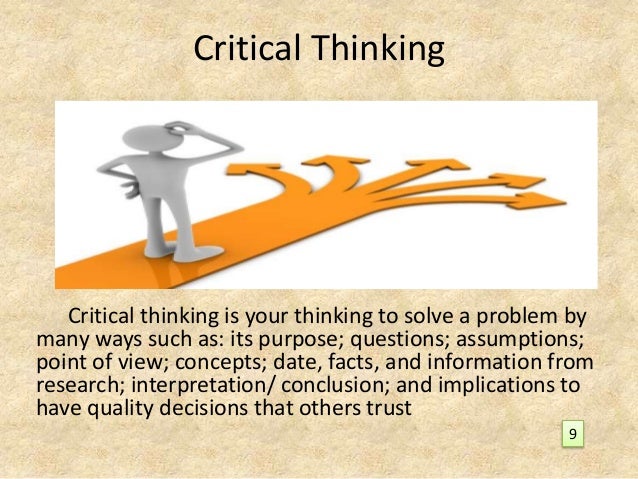 Critical Thinking

Critical thinking is your thinking to solve a problem by many ways such as: its purpose; questions; assumptions; point of view; concepts; date, facts, and information from research; interpretation/ conclusion; and implications to have quality decisions that others trust

9